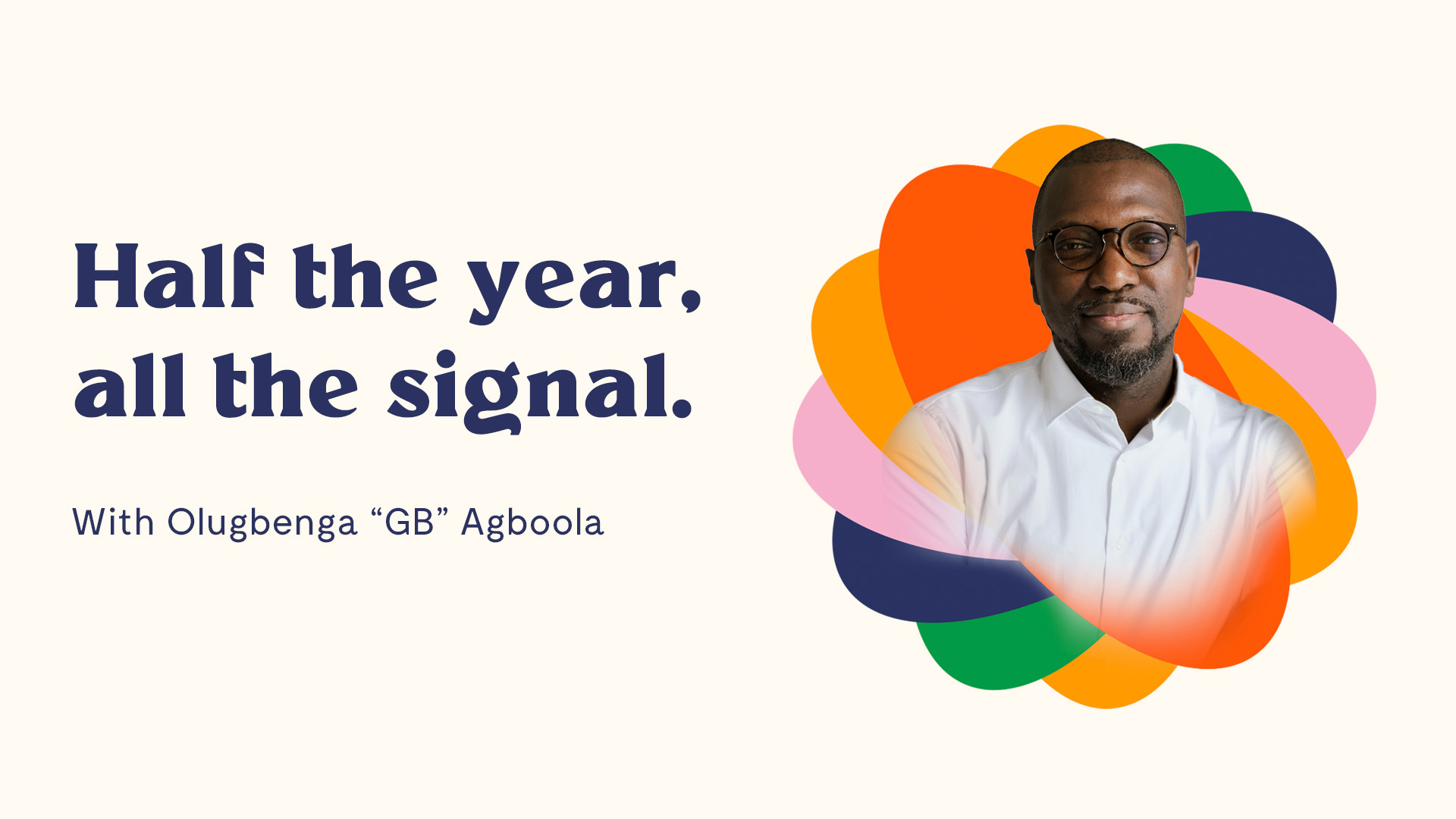 Half the year, all the signal.

With Olugbenga “GB” Agboola